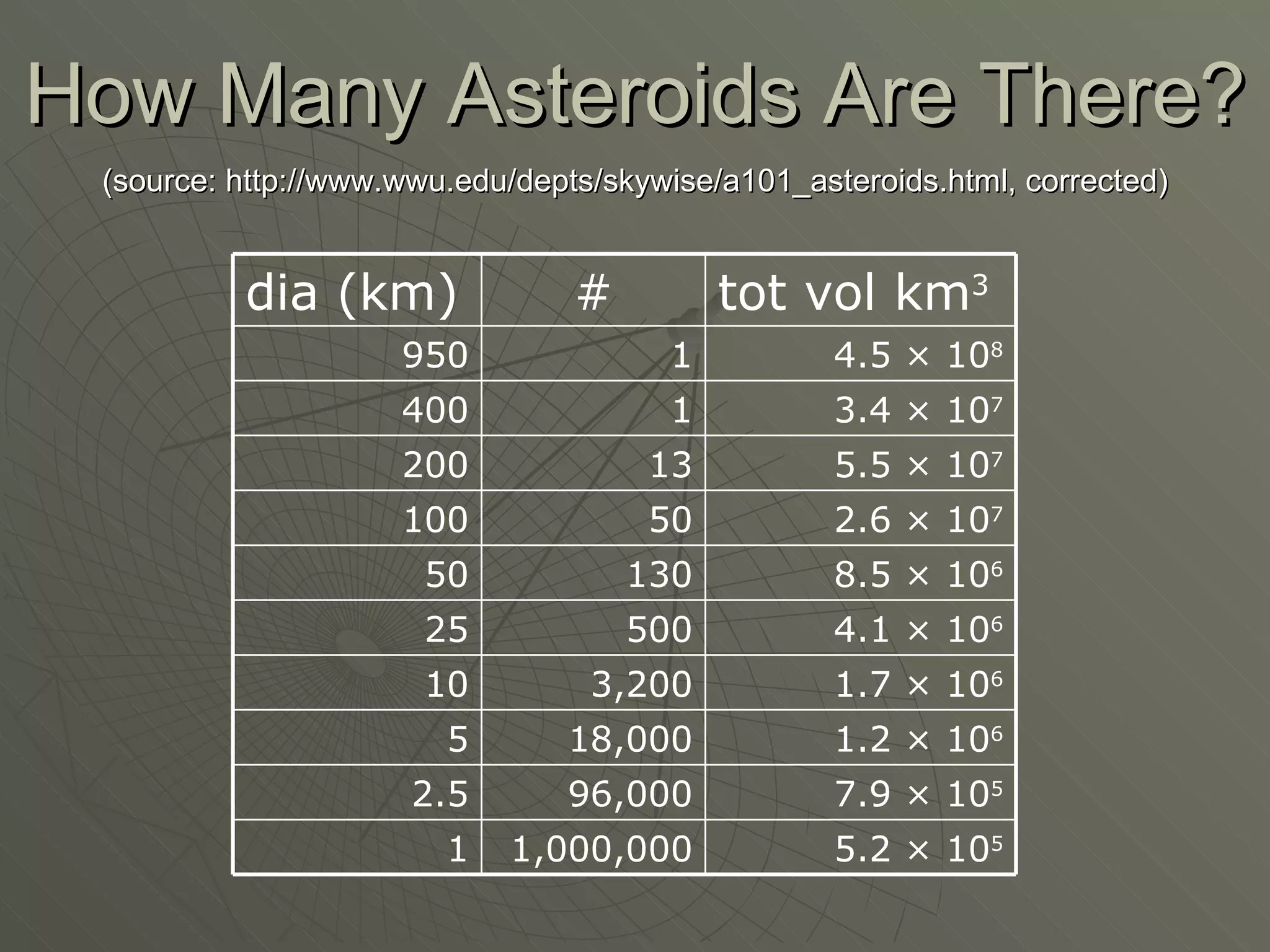 How Many Asteroids Are There?

(source: http://www.wwu.edu/depts/skywise/a101_asteroids.html, corrected)

| dia (km) | # | tot vol km$^3$ |
|---|---|---|
| 950 | 1 | $4.5 \times 10^8$ |
| 400 | 1 | $3.4 \times 10^7$ |
| 200 | 13 | $5.5 \times 10^7$ |
| 100 | 50 | $2.6 \times 10^7$ |
| 50 | 130 | $8.5 \times 10^6$ |
| 25 | 500 | $4.1 \times 10^6$ |
| 10 | 3,200 | $1.7 \times 10^6$ |
| 5 | 18,000 | $1.2 \times 10^6$ |
| 2.5 | 96,000 | $7.9 \times 10^5$ |
| 1 | 1,000,000 | $5.2 \times 10^5$ |